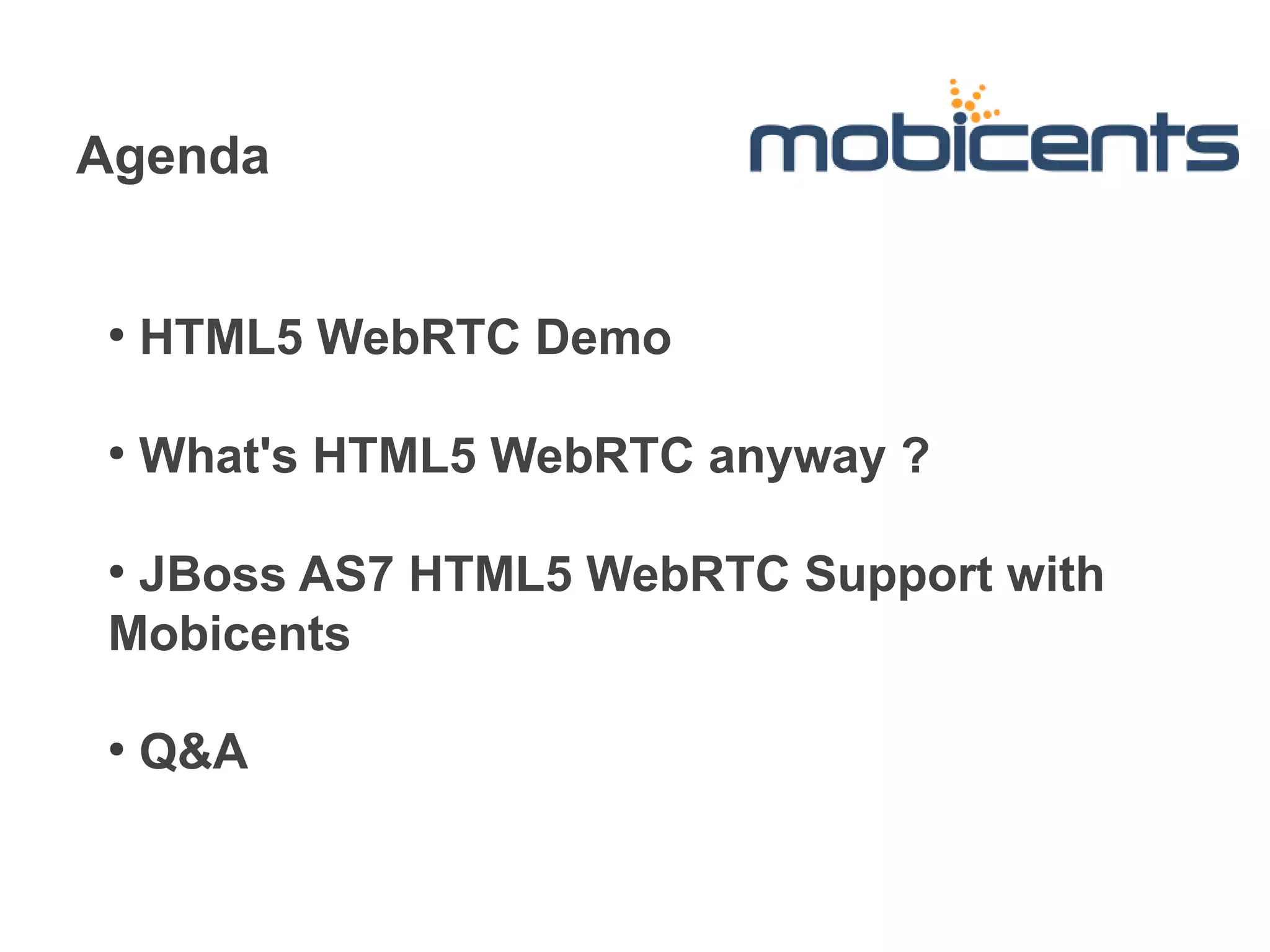 Agenda

mobicents

• HTML5 WebRTC Demo

• What's HTML5 WebRTC anyway ?

• JBoss AS7 HTML5 WebRTC Support with Mobicents

• Q&A